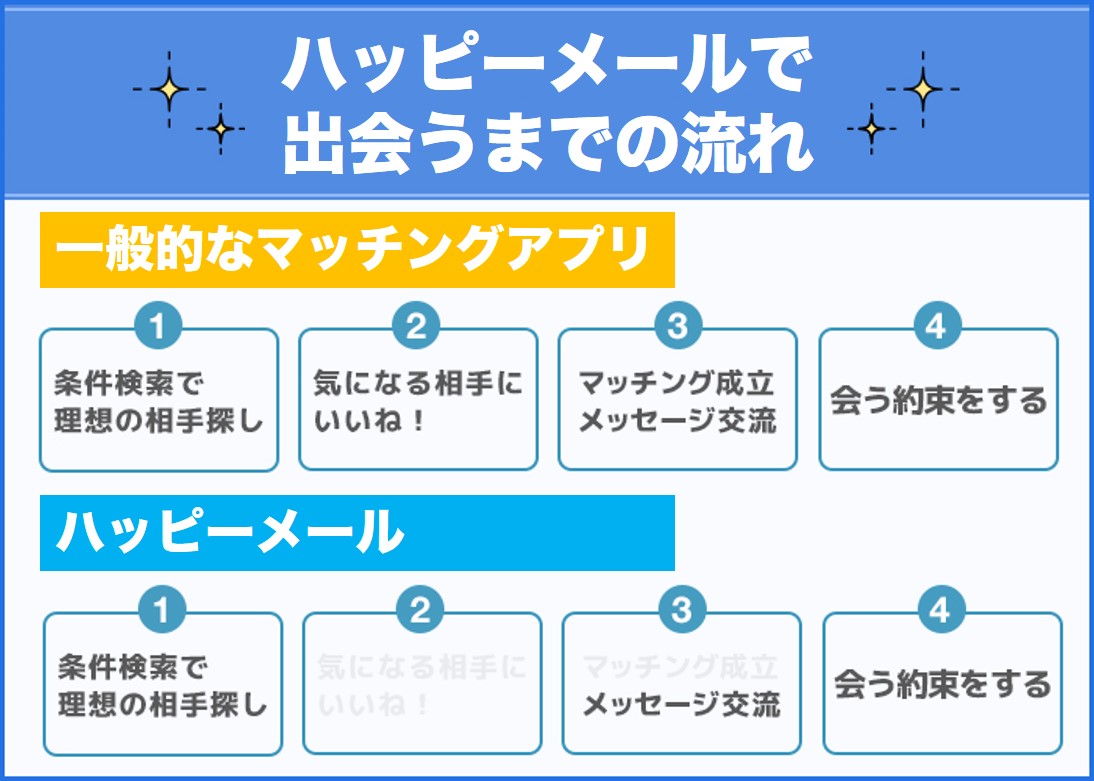 ハッピーメールで
出会うまでの流れ

一般的なマッチングアプリ

1
条件検索で
理想の相手探し

2
気になる相手に
いいね！

3
マッチング成立
メッセージ交流

4
会う約束をする

ハッピーメール

1
条件検索で
理想の相手探し

2
気になる相手に
いいね！

3
マッチング成立
メッセージ交流

4
会う約束をする